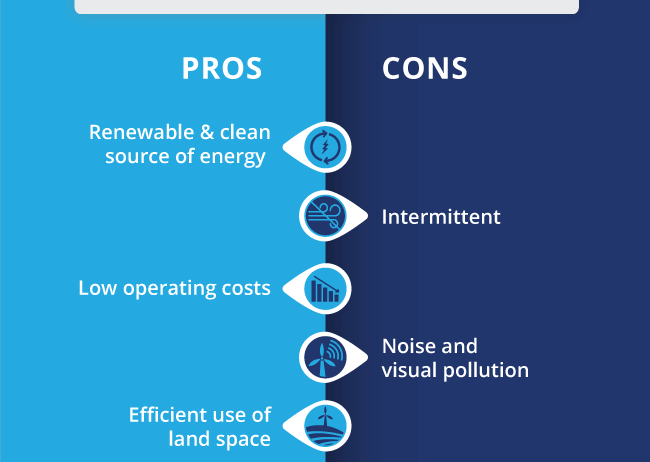 PROS

CONS

Renewable & clean source of energy

Intermittent

Low operating costs

Noise and visual pollution

Efficient use of land space